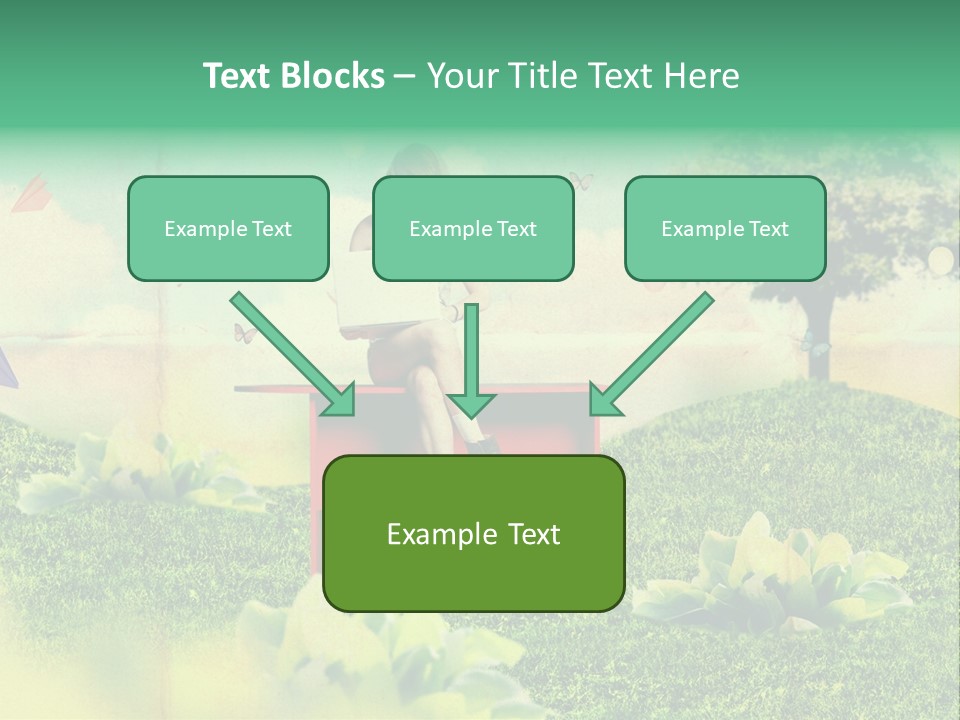 Text Blocks – Your Title Text Here

Example Text

Example Text

Example Text

Example Text